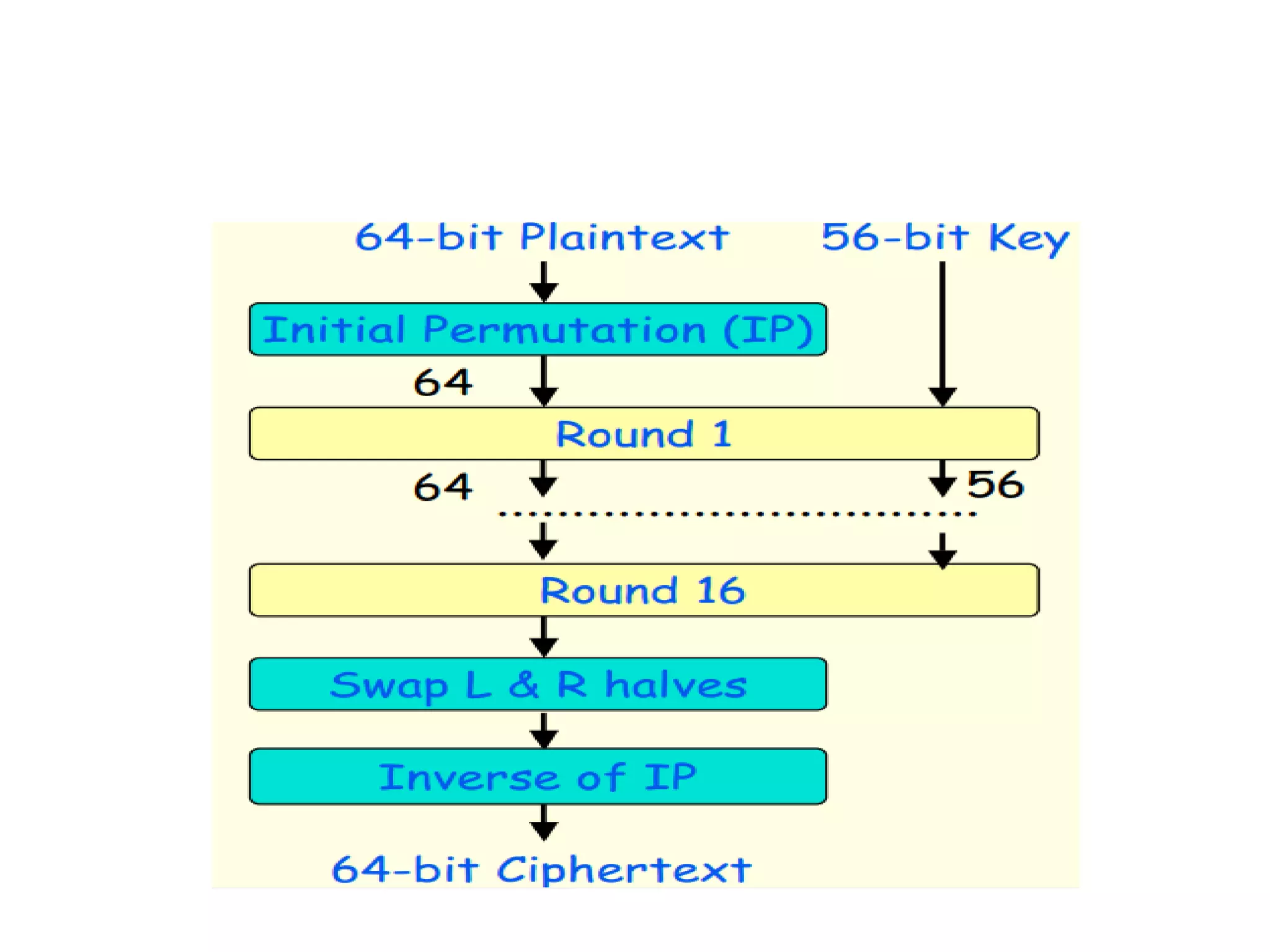 64-bit Plaintext

56-bit Key

Initial Permutation (IP)

64

Round 1

64

56

Round 16

Swap L & R halves

Inverse of IP

64-bit Ciphertext